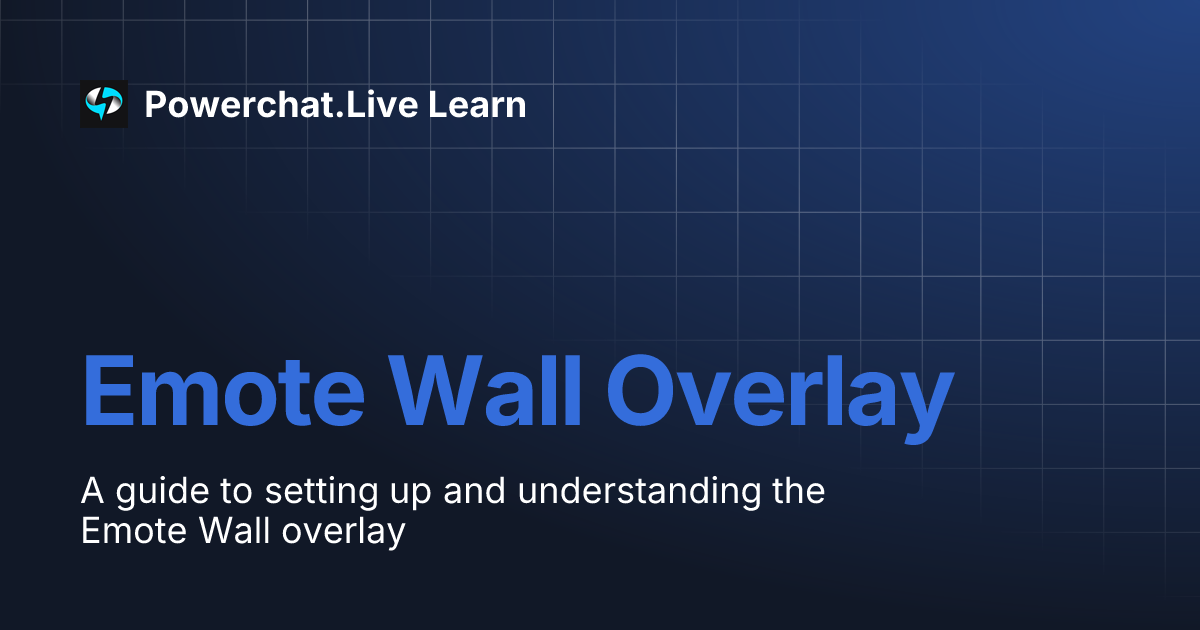 Powerchat.Live Learn

Emote Wall Overlay

A guide to setting up and understanding the Emote Wall overlay